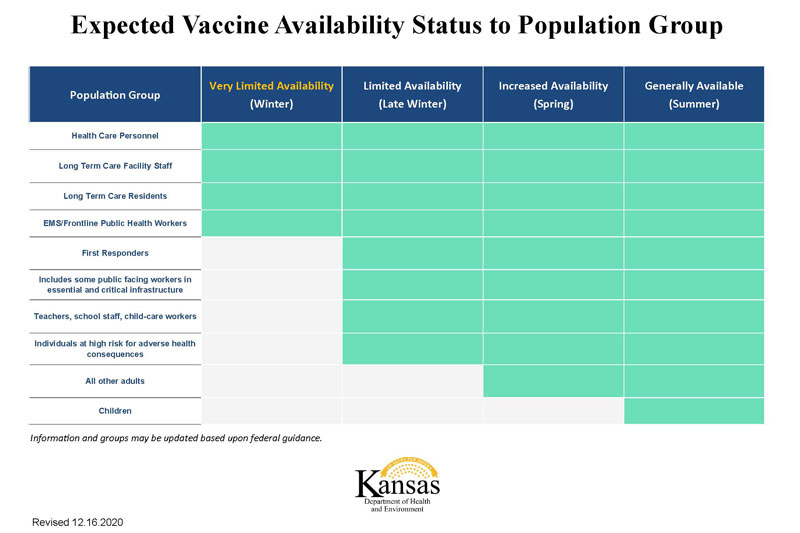 Expected Vaccine Availability Status to Population Group

| Population Group | Very Limited Availability (Winter) | Limited Availability (Late Winter) | Increased Availability (Spring) | Generally Available (Summer) |
|---|---|---|---|---|
| Health Care Personnel | | | | |
| Long Term Care Facility Staff | | | | |
| Long Term Care Residents | | | | |
| EMS/Frontline Public Health Workers | | | | |
| First Responders | | | | |
| Includes some public facing workers in essential and critical infrastructure | | | | |
| Teachers, school staff, child-care workers | | | | |
| Individuals at high risk for adverse health consequences | | | | |
| All other adults | | | | |
| Children | | | | |

Information and groups may be updated based upon federal guidance.

Kansas
Department of Health and Environment

Revised 12.16.2020